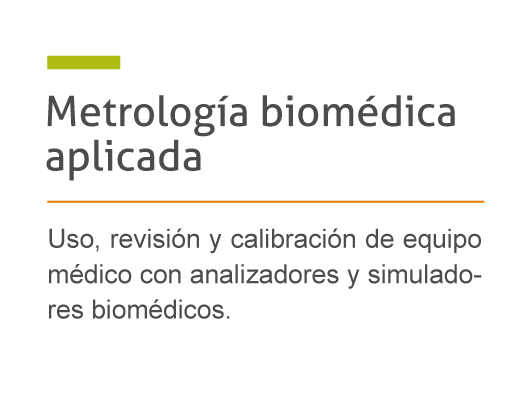 Metrología biomédica aplicada

Uso, revisión y calibración de equipo médico con analizadores y simuladores biomédicos.